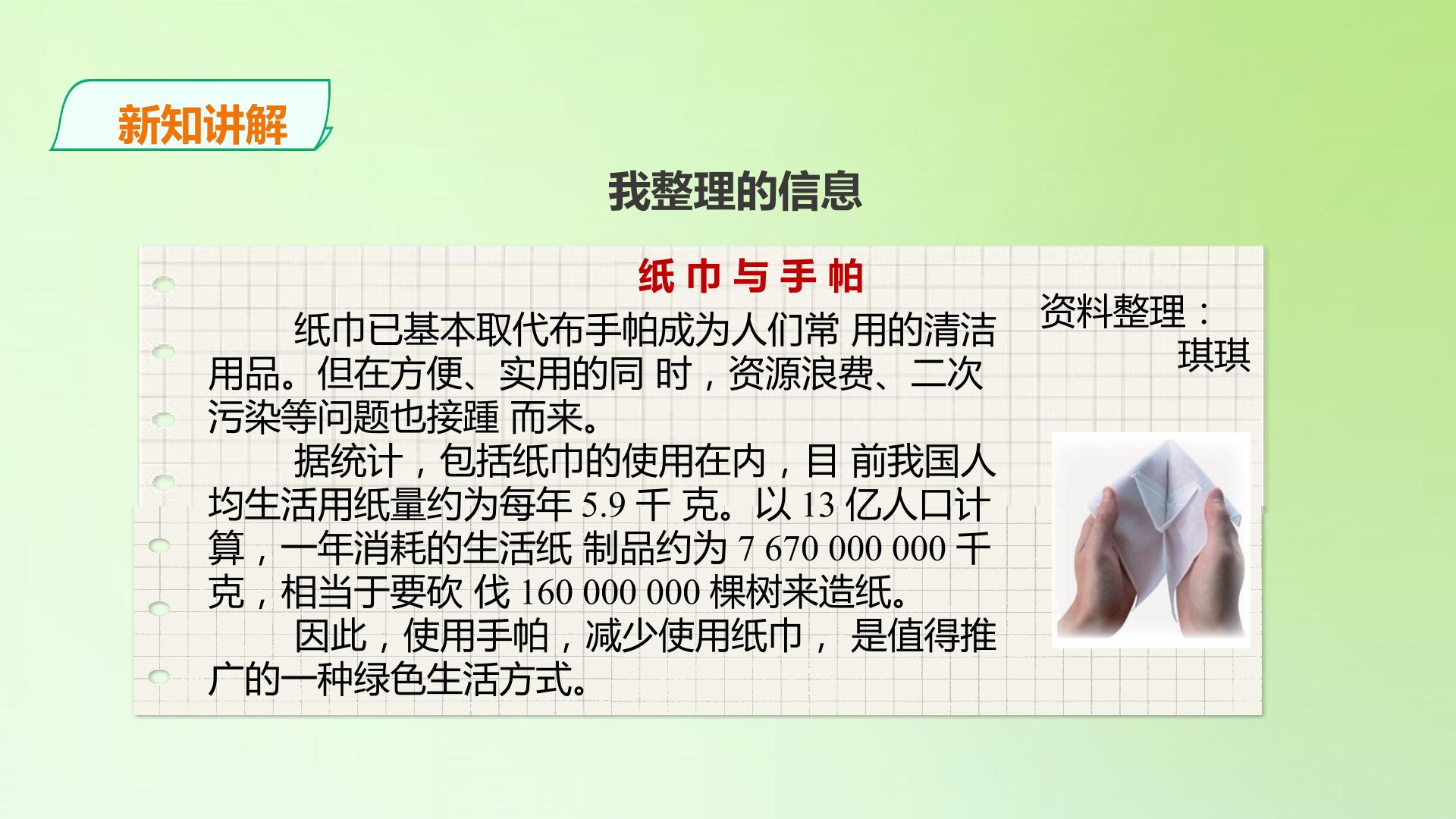 新知讲解

我整理的信息

纸巾与手帕

纸巾已基本取代布手帕成为人们常用的清洁用品。但在方便、实用的同时，资源浪费、二次污染等问题也接踵而来。

据统计，包括纸巾的使用在内，目前我国人均生活用纸量约为每年5.9千克。以13亿人口计算，一年消耗的生活纸制品约为7 670 000 000千克，相当于要砍伐160 000 000棵树来造纸。

因此，使用手帕，减少使用纸巾，是值得推广的一种绿色生活方式。

资料整理：
琪琪